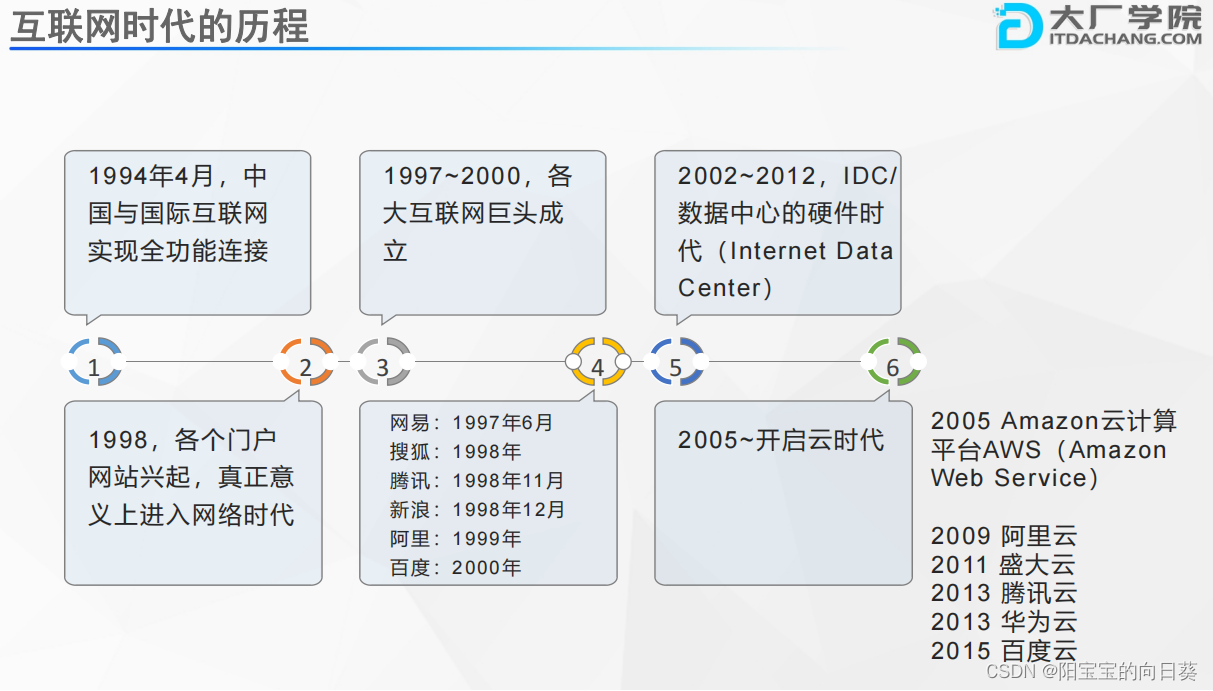 互联网时代的历程

大厂学院
ITDACHANG.COM

1994年4月，中国与国际互联网实现全功能连接

1997~2000，各大互联网巨头成立

2002~2012，IDC/数据中心的硬件时代（Internet Data Center）

1

2

3

4

5

6

1998，各个门户网站兴起，真正意义上进入网络时代

网易：1997年6月
搜狐：1998年
腾讯：1998年11月
新浪：1998年12月
阿里：1999年
百度：2000年

2005~开启云时代

2005 Amazon云计算平台AWS（Amazon Web Service）

2009 阿里云
2011 盛大云
2013 腾讯云
2013 华为云
2015 百度云

CSDN @阳宝宝的向日葵